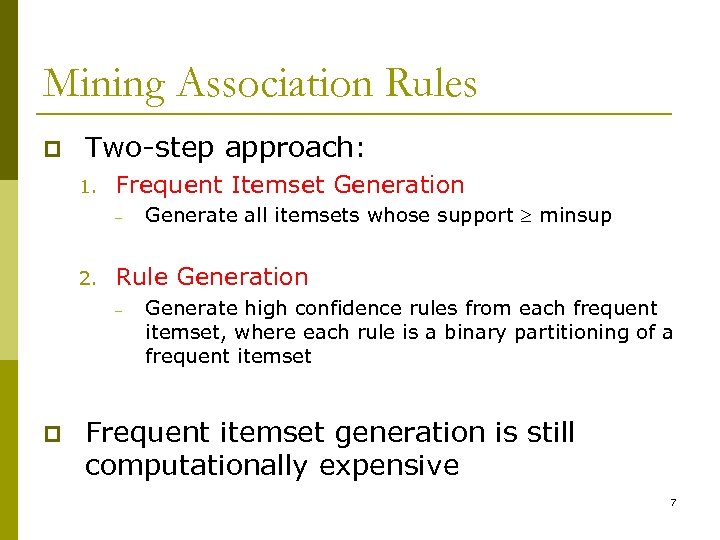 Mining Association Rules

Two-step approach:

1. Frequent Itemset Generation

– Generate all itemsets whose support $\geq$ minsup

2. Rule Generation

– Generate high confidence rules from each frequent itemset, where each rule is a binary partitioning of a frequent itemset

Frequent itemset generation is still computationally expensive

7